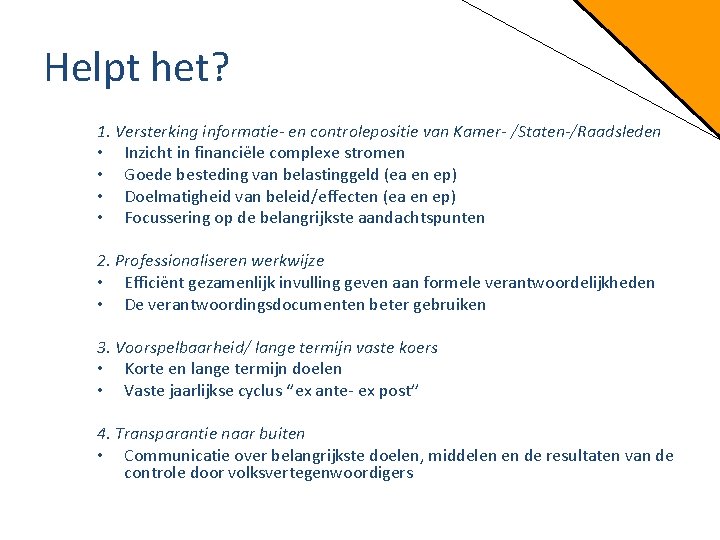 Helpt het?

1. Versterking informatie- en controlepositie van Kamer- /Staten-/Raadsleden
• Inzicht in financiële complexe stromen
• Goede besteding van belastinggeld (ea en ep)
• Doelmatigheid van beleid/effecten (ea en ep)
• Focussering op de belangrijkste aandachtspunten

2. Professionaliseren werkwijze
• Efficiënt gezamenlijk invulling geven aan formele verantwoordelijkheden
• De verantwoordingsdocumenten beter gebruiken

3. Voorspelbaarheid/ lange termijn vaste koers
• Korte en lange termijn doelen
• Vaste jaarlijkse cyclus "ex ante- ex post"

4. Transparantie naar buiten
• Communicatie over belangrijkste doelen, middelen en de resultaten van de controle door volksvertegenwoordigers